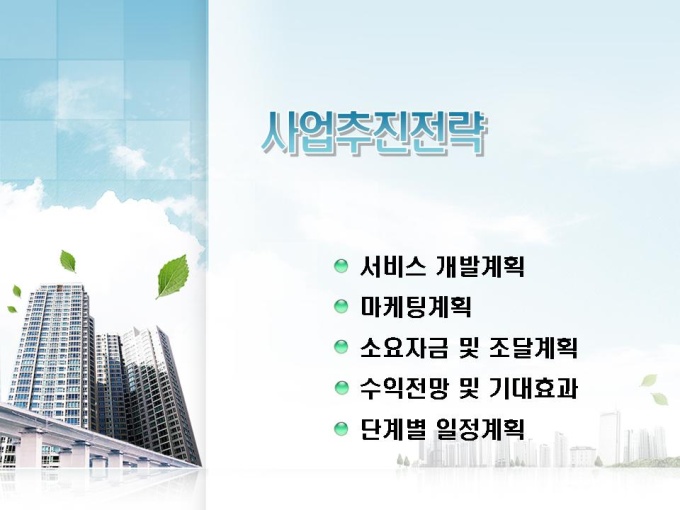 사업추진전략

서비스 개발계획
마케팅계획
소요자금 및 조달계획
수익전망 및 기대효과
단계별 일정계획